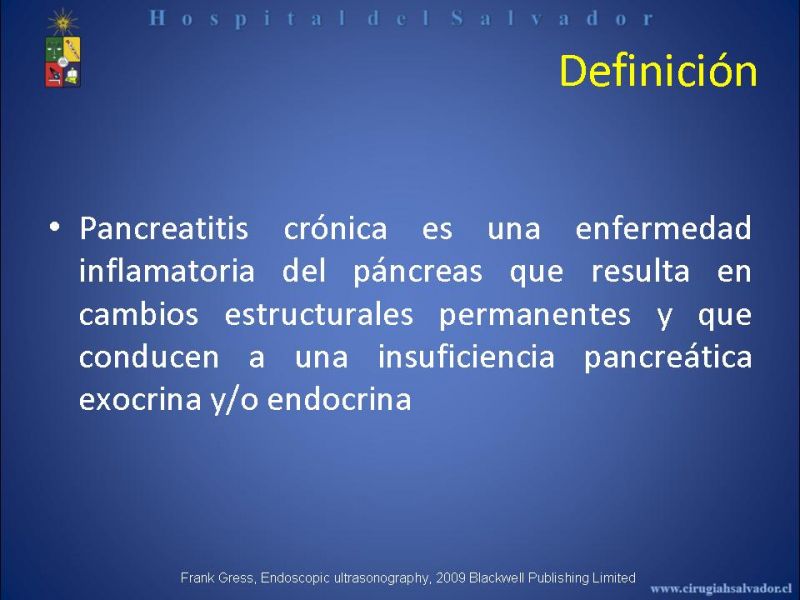 Hospital del Salvador

Definición

• Pancreatitis crónica es una enfermedad inflamatoria del páncreas que resulta en cambios estructurales permanentes y que conducen a una insuficiencia pancreática exocrina y/o endocrina

Frank Gress, Endoscopic ultrasonography, 2009 Blackwell Publishing Limited

www.cirugiahsalvador.cl